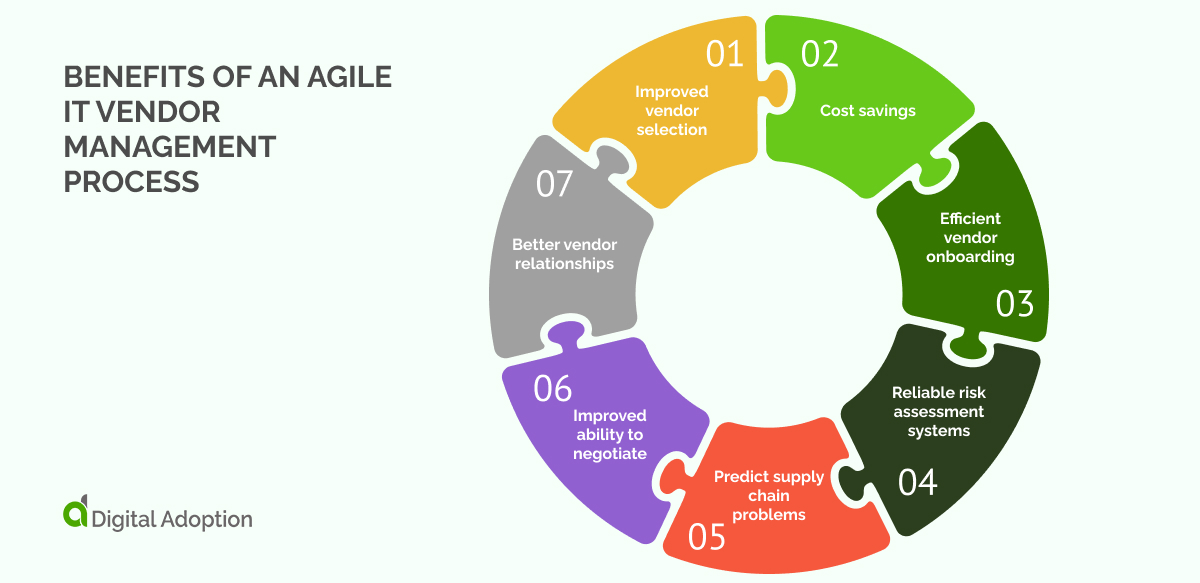 BENEFITS OF AN AGILE IT VENDOR MANAGEMENT PROCESS

01
Improved vendor selection

02
Cost savings

Efficient vendor onboarding
03

Reliable risk assessment systems
04

Predict supply chain problems
05

06
Improved ability to negotiate

07
Better vendor relationships

Digital Adoption